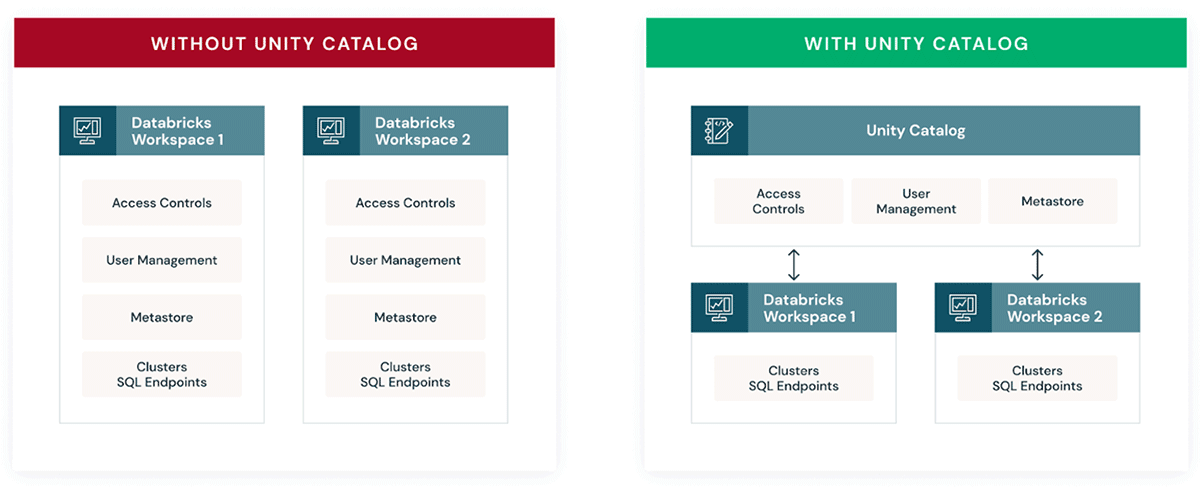 WITHOUT UNITY CATALOG

Databricks Workspace 1

Access Controls

User Management

Metastore

Clusters
SQL Endpoints

Databricks Workspace 2

Access Controls

User Management

Metastore

Clusters
SQL Endpoints

WITH UNITY CATALOG

Unity Catalog

Access Controls

User Management

Metastore

Databricks Workspace 1

Clusters
SQL Endpoints

Databricks Workspace 2

Clusters
SQL Endpoints